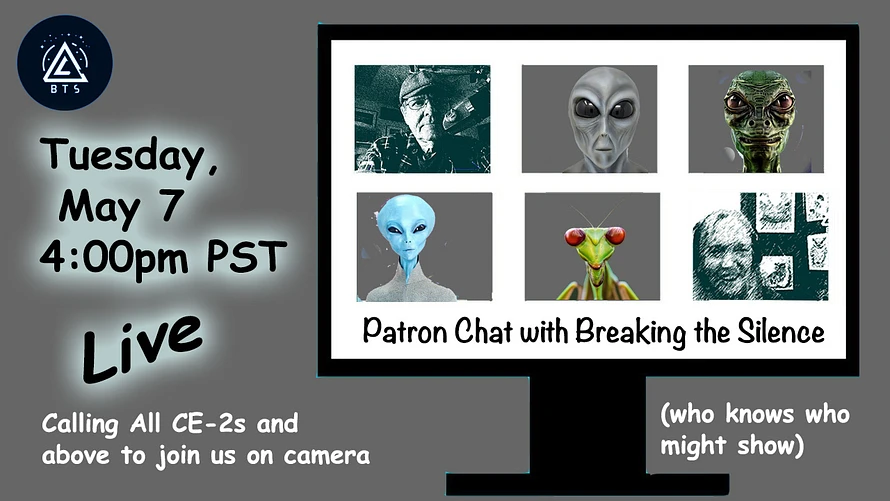 BTS

Tuesday, May 7 4:00pm PST

Live

Calling All CE-2s and above to join us on camera

Patron Chat with Breaking the Silence

(who knows who might show)